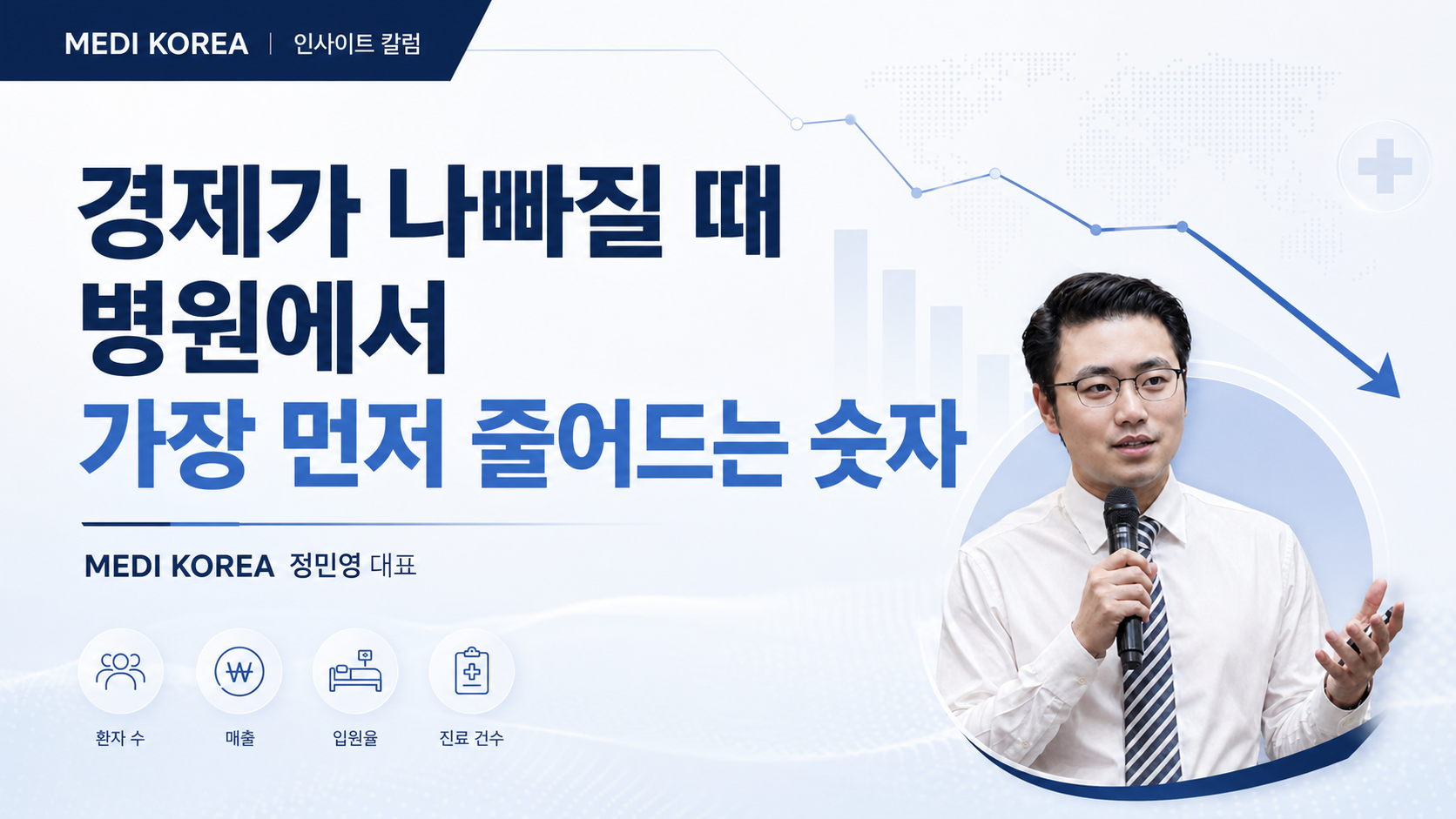 MEDI KOREA | 인사이트 칼럼

경제가 나빠질 때
병원에서
가장 먼저 줄어드는 숫자

MEDI KOREA 정민영 대표

₩

환자 수

매출

입원율

진료 건수